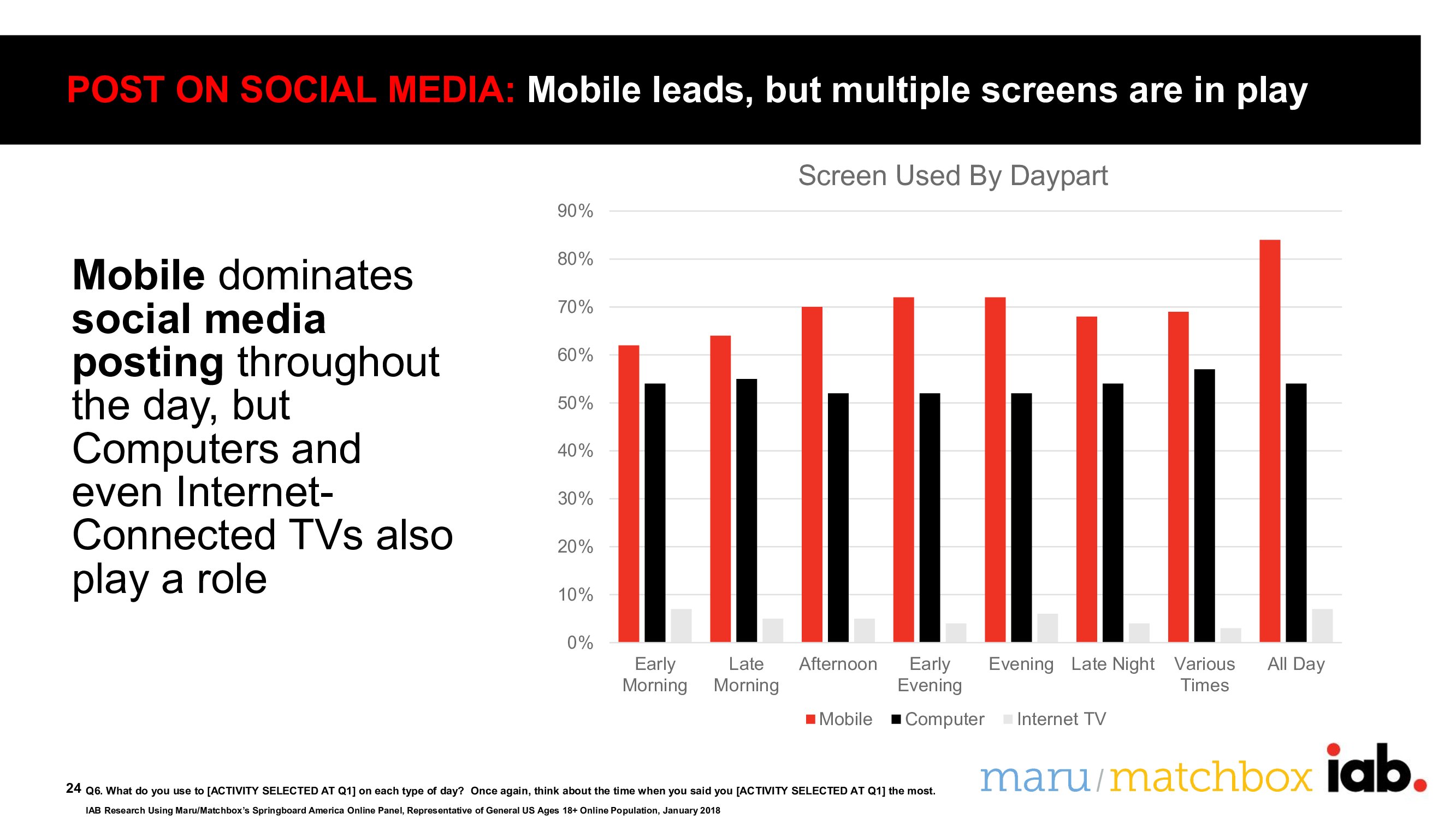 POST ON SOCIAL MEDIA: Mobile leads, but multiple screens are in play

Mobile dominates social media posting throughout the day, but Computers and even Internet-Connected TVs also play a role

Screen Used By Daypart

90%
80%
70%
60%
50%
40%
30%
20%
10%
0%

Early Morning
Late Morning
Afternoon
Early Evening
Evening
Late Night
Various Times
All Day

Mobile
Computer
Internet TV

24 Q6. What do you use to [ACTIVITY SELECTED AT Q1] on each type of day? Once again, think about the time when you said you [ACTIVITY SELECTED AT Q1] the most.
IAB Research Using Maru/Matchbox's Springboard America Online Panel, Representative of General US Ages 18+ Online Population, January 2018

maru/matchbox iab.